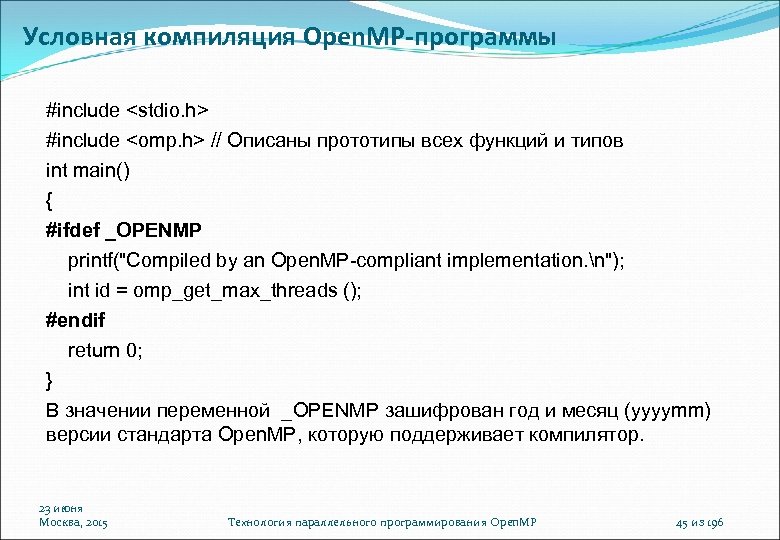 Условная компиляция OpenMP-программы

#include <stdio.h>
#include <omp.h> // Описаны прототипы всех функций и типов
int main()
{
#ifdef _OPENMP
printf("Compiled by an OpenMP-compliant implementation.\n");
int id = omp_get_max_threads ();
#endif
return 0;
}

В значении переменной _OPENMP зашифрован год и месяц (yyyymm) версии стандарта OpenMP, которую поддерживает компилятор.

23 июня
Москва, 2015

Технология параллельного программирования OpenMP

45 из 196